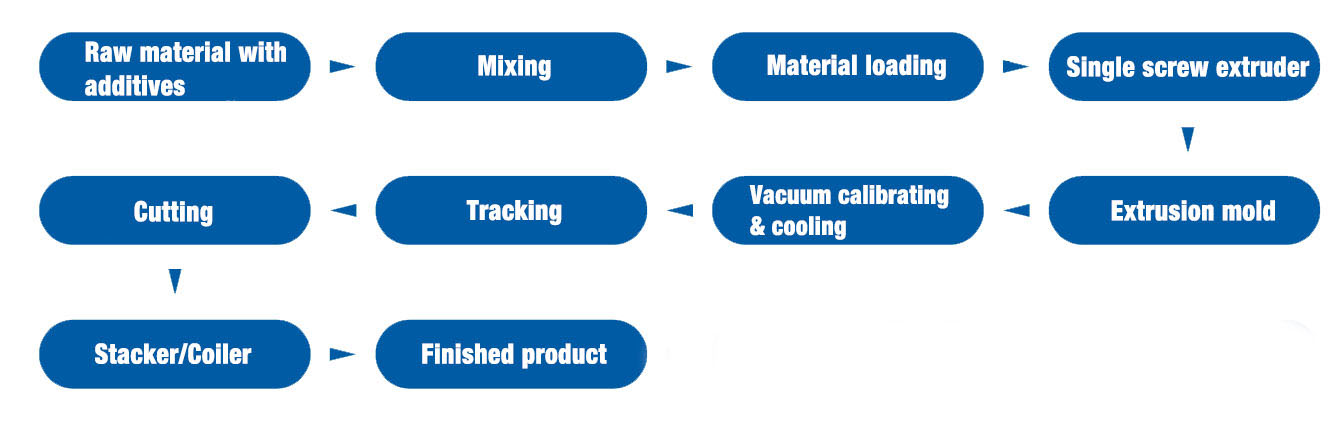 Raw material with additives

Mixing

Material loading

Single screw extruder

Extrusion mold

Vacuum calibrating & cooling

Tracking

Cutting

Stacker/Coiler

Finished product